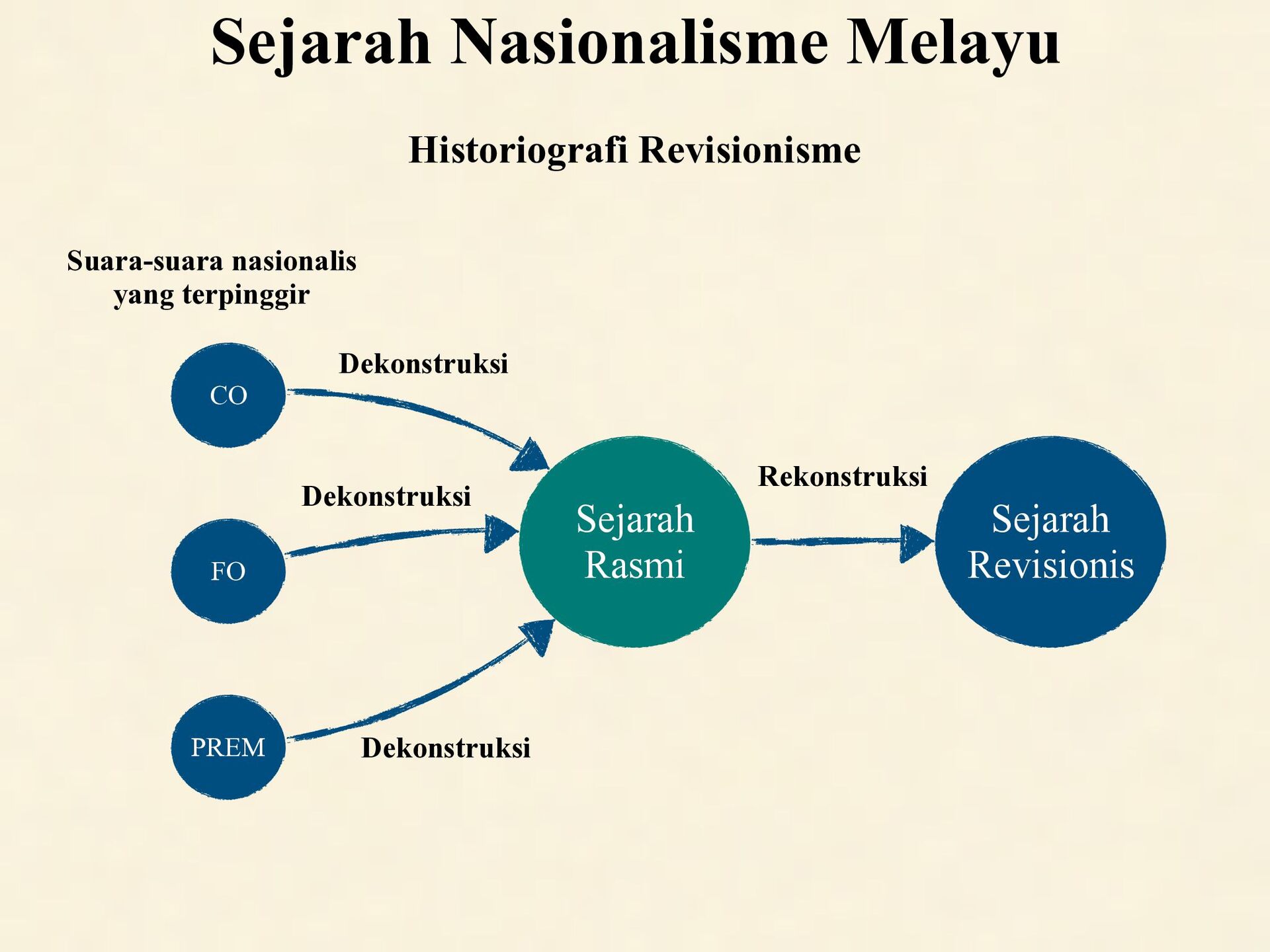 Sejarah Nasionalisme Melayu

Historiografi Revisionisme

Suara-suara nasionalis yang terpinggir

CO

Dekonstruksi

FO

Dekonstruksi

PREM

Dekonstruksi

Sejarah Rasmi

Rekonstruksi

Sejarah Revisionis